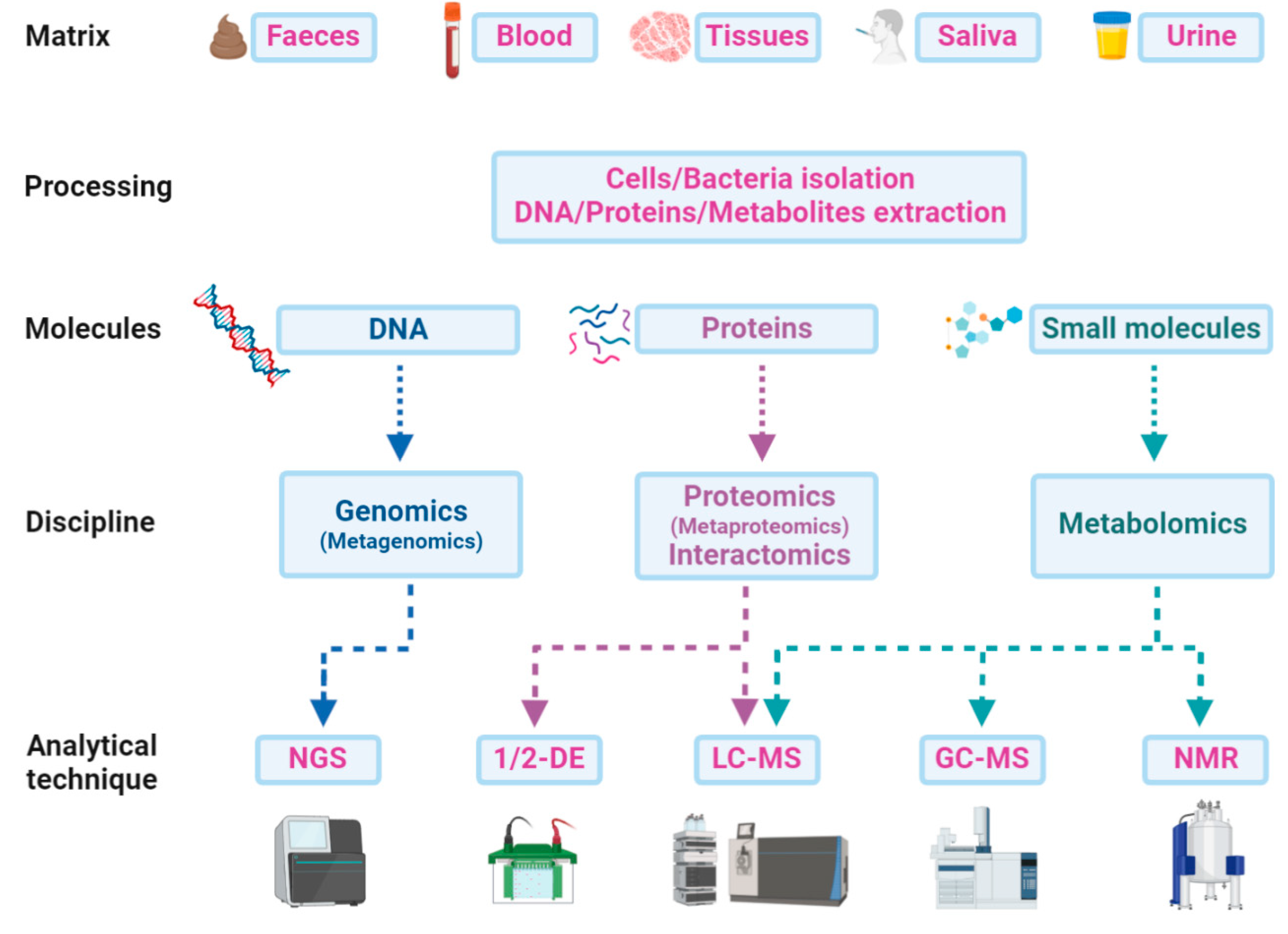 Matrix
Faeces
Blood
Tissues
Saliva
Urine

Processing
Cells/Bacteria isolation
DNA/Proteins/Metabolites extraction

Molecules
DNA
Proteins
Small molecules

Discipline
Genomics
(Metagenomics)
Proteomics
(Metaproteomics)
Interactomics
Metabolomics

Analytical technique
NGS
1/2-DE
LC-MS
GC-MS
NMR